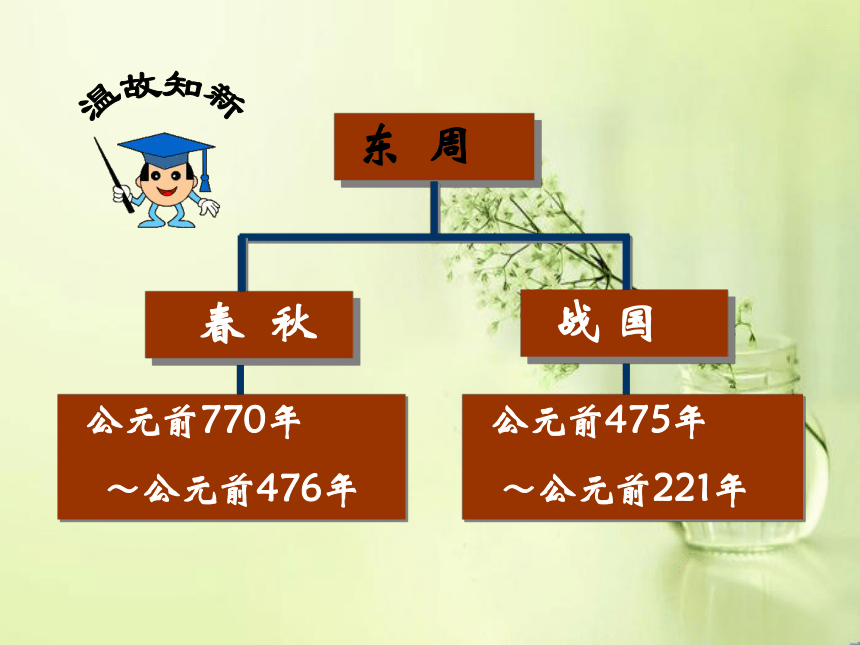 温故知新

东 周

春 秋

战 国

公元前770年
～公元前476年

公元前475年
～公元前221年